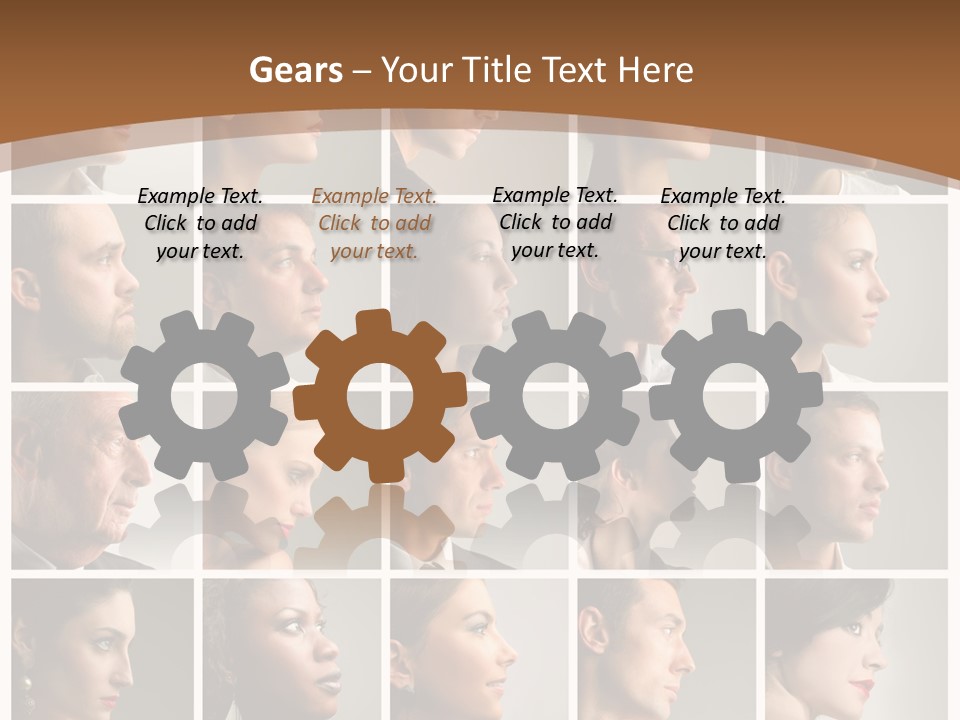 Gears – Your Title Text Here

Example Text. Click to add your text.

Example Text. Click to add your text.

Example Text. Click to add your text.

Example Text. Click to add your text.